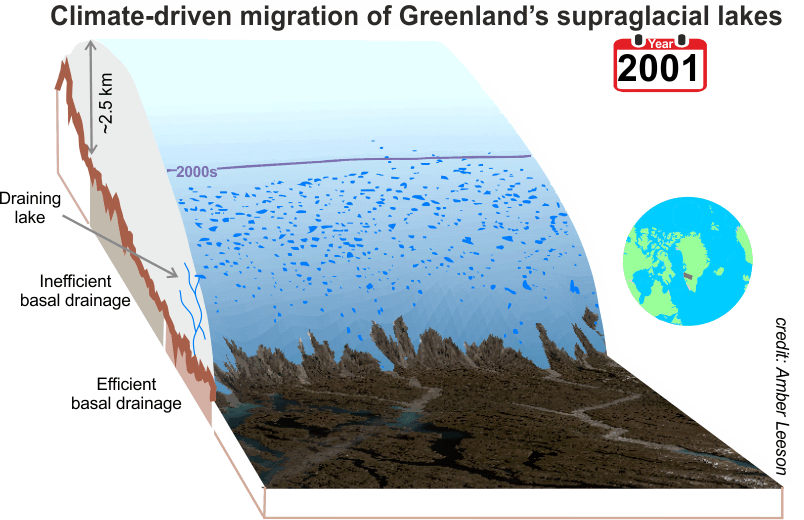 Climate-driven migration of Greenland's supraglacial lakes

Year
2001

~2.5 km

2000s

Draining lake

Inefficient basal drainage

Efficient basal drainage

credit: Amber Leeson